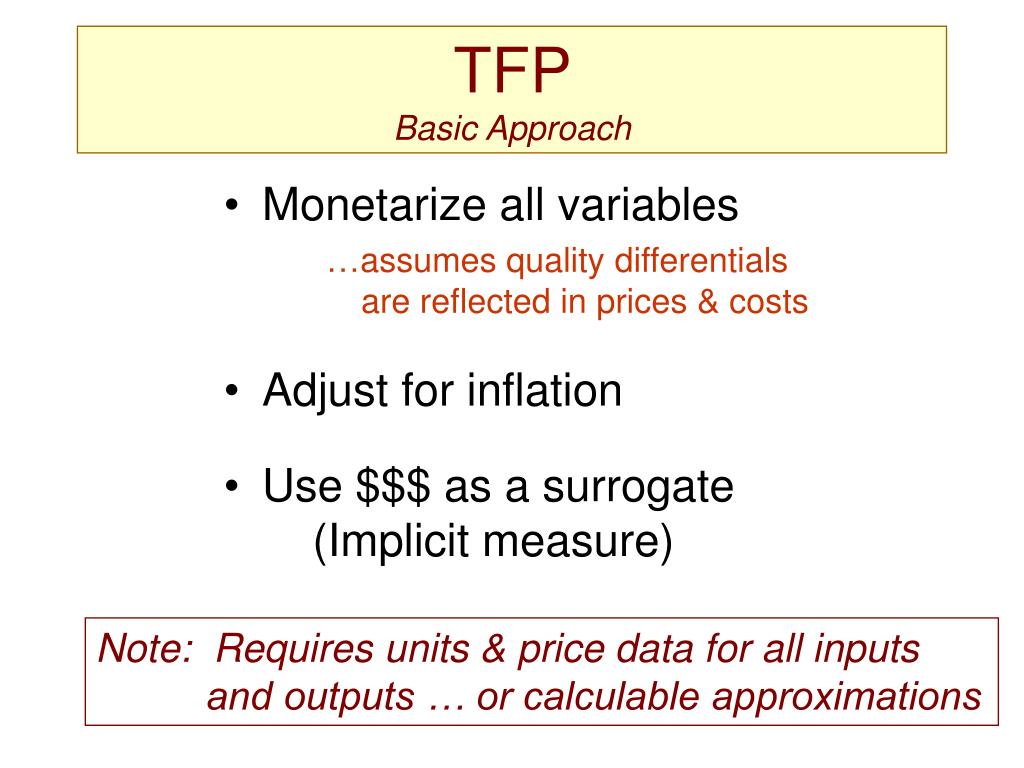 TFP
Basic Approach

• Monetarize all variables
…assumes quality differentials are reflected in prices & costs

• Adjust for inflation

• Use \$\$\$ as a surrogate (Implicit measure)

Note: Requires units & price data for all inputs and outputs … or calculable approximations